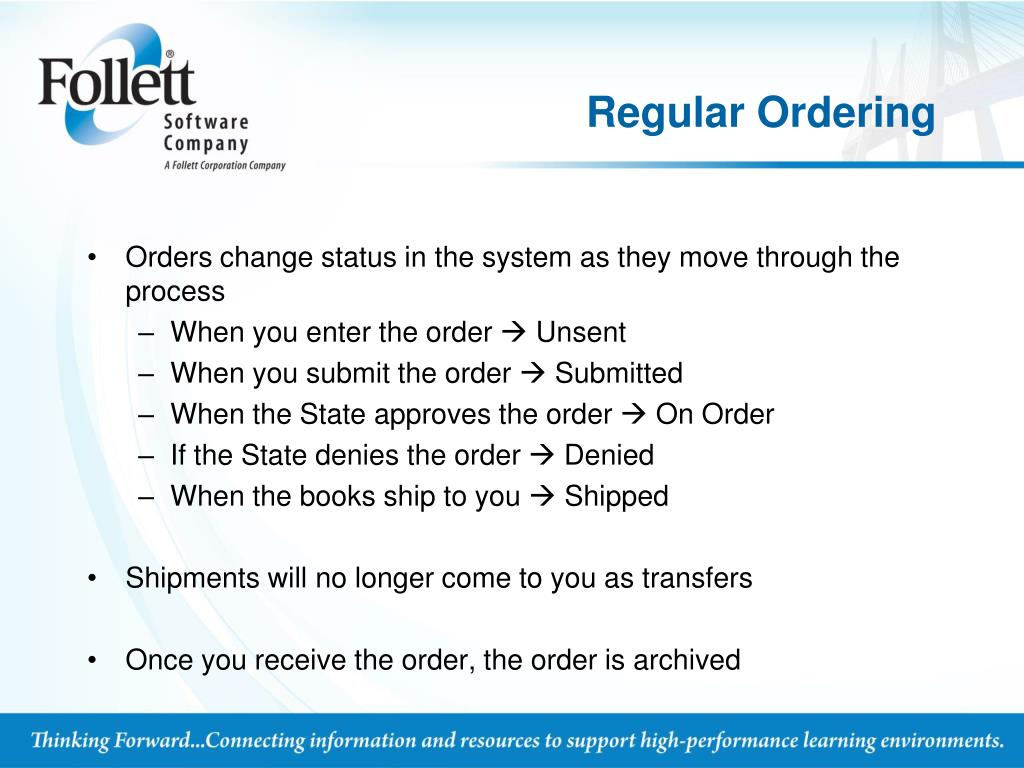 Follett®
Software
Company
A Follett Corporation Company

Regular Ordering

• Orders change status in the system as they move through the process
– When you enter the order → Unsent
– When you submit the order → Submitted
– When the State approves the order → On Order
– If the State denies the order → Denied
– When the books ship to you → Shipped

• Shipments will no longer come to you as transfers

• Once you receive the order, the order is archived

Thinking Forward...Connecting information and resources to support high-performance learning environments.